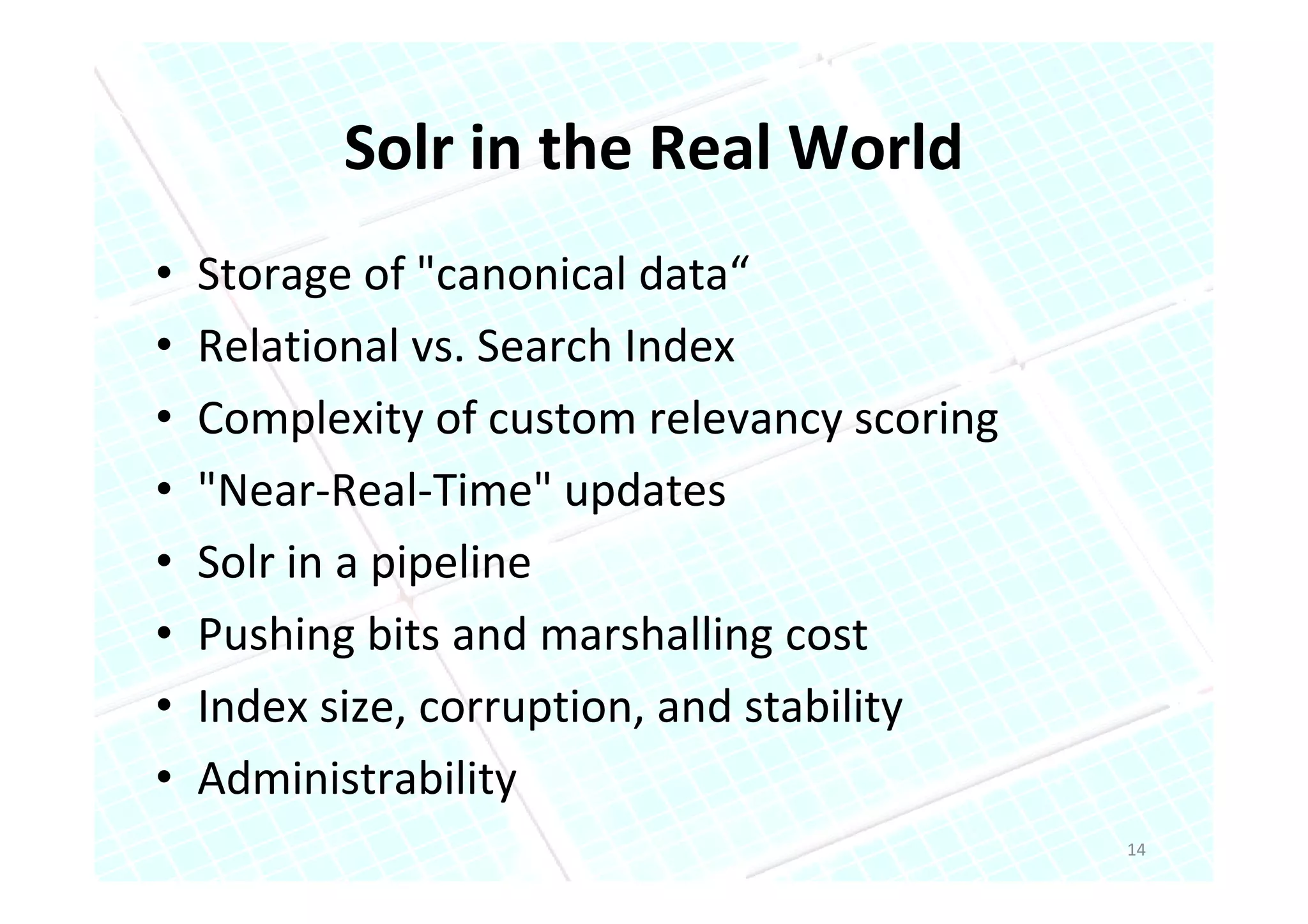 Solr in the Real World

• Storage of "canonical data“
• Relational vs. Search Index
• Complexity of custom relevancy scoring
• "Near-Real-Time" updates
• Solr in a pipeline
• Pushing bits and marshalling cost
• Index size, corruption, and stability
• Administrability

14